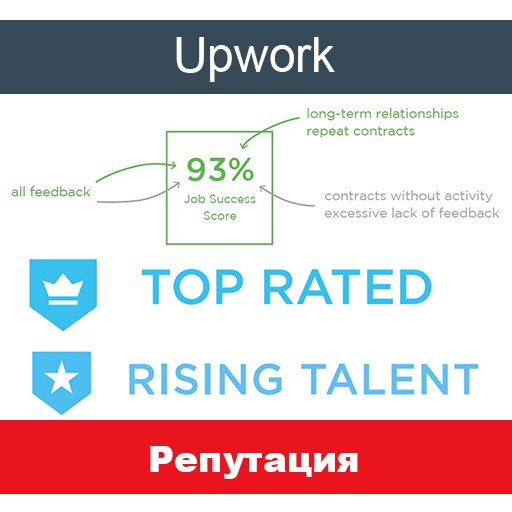 Upwork

long-term relationships
repeat contracts

all feedback

93%
Job Success
Score

contracts without activity
excessive lack of feedback

TOP RATED

RISING TALENT

Репутация